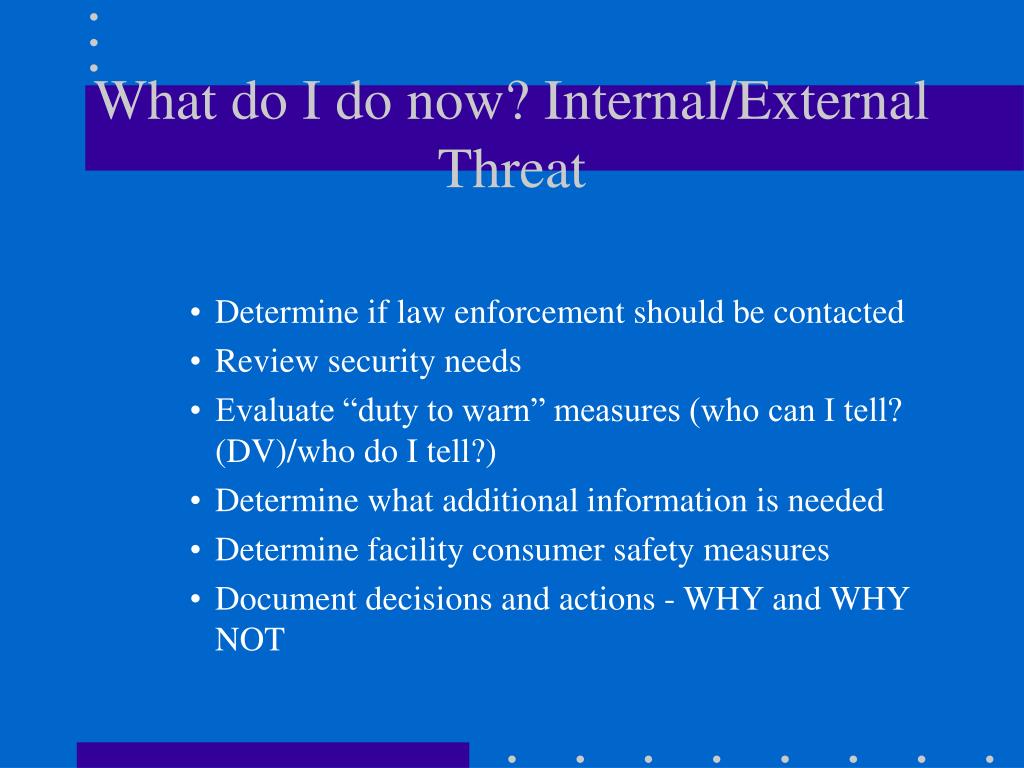 What do I do now? Internal/External Threat

• Determine if law enforcement should be contacted
• Review security needs
• Evaluate “duty to warn” measures (who can I tell? (DV)/who do I tell?)
• Determine what additional information is needed
• Determine facility consumer safety measures
• Document decisions and actions - WHY and WHY NOT